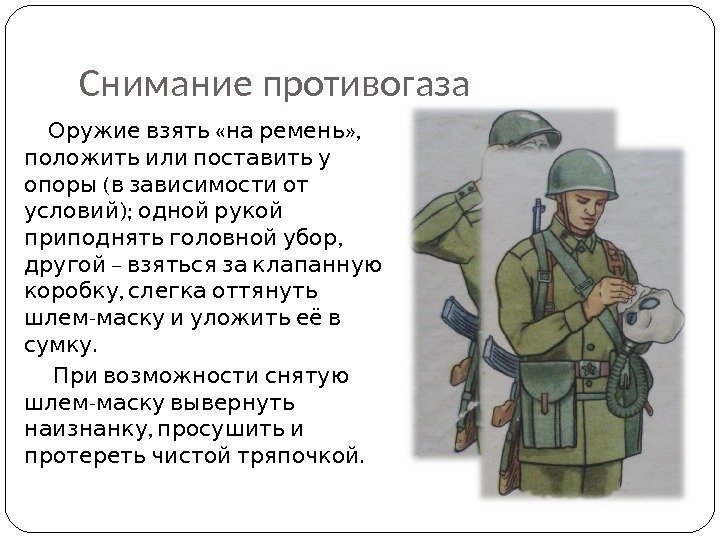 Снимание противогаза

Оружие взять «на ремень», положить или поставить у опоры (в зависимости от условий); одной рукой приподнять головной убор, другой – взяться за клапанную коробку, слегка оттянуть шлем-маску и уложить её в сумку.

При возможности снятую шлем-маску вывернуть наизнанку, просушить и протереть чистой тряпочкой.